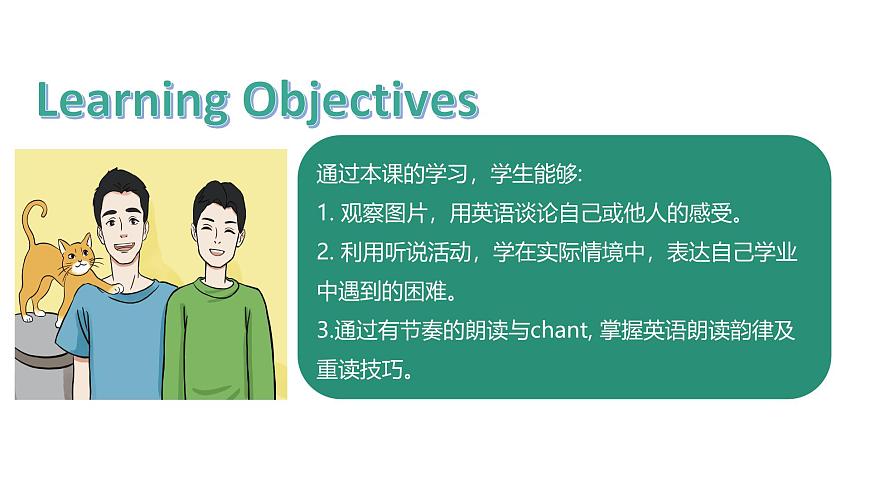 Learning Objectives

通过本课的学习，学生能够:
1. 观察图片，用英语谈论自己或他人的感受。
2. 利用听说活动，学在实际情境中，表达自己学业中遇到的困难。
3.通过有节奏的朗读与chant, 掌握英语朗读韵律及重读技巧。